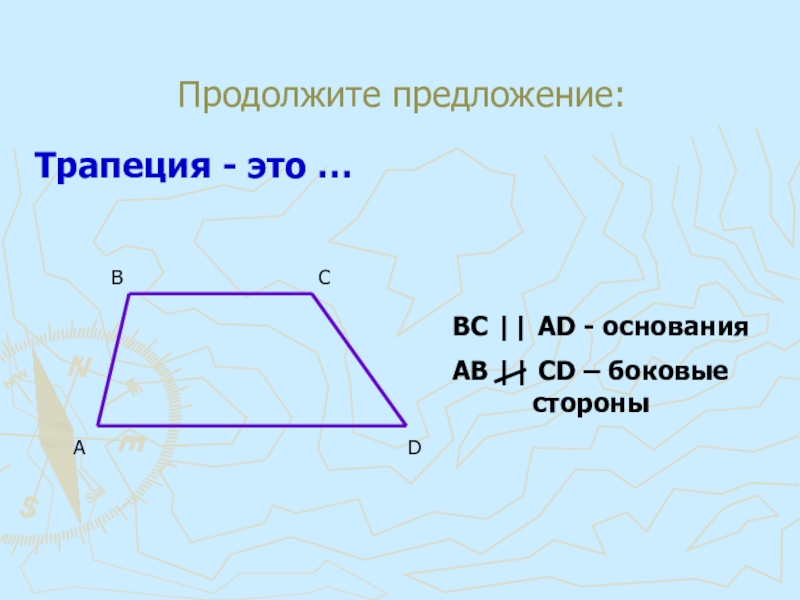 Продолжите предложение:

Трапеция - это …

B C A D

BC || AD - основания

AB $\nparallel$ CD – боковые стороны